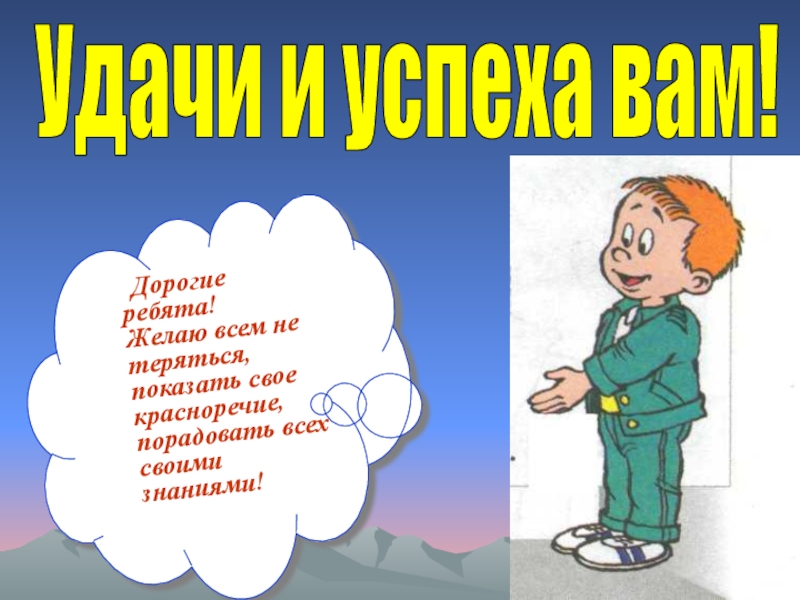 Удачи и успеха вам!

Дорогие ребята! Желаю всем не теряться, показать свое красноречие, порадовать всех своими знаниями!